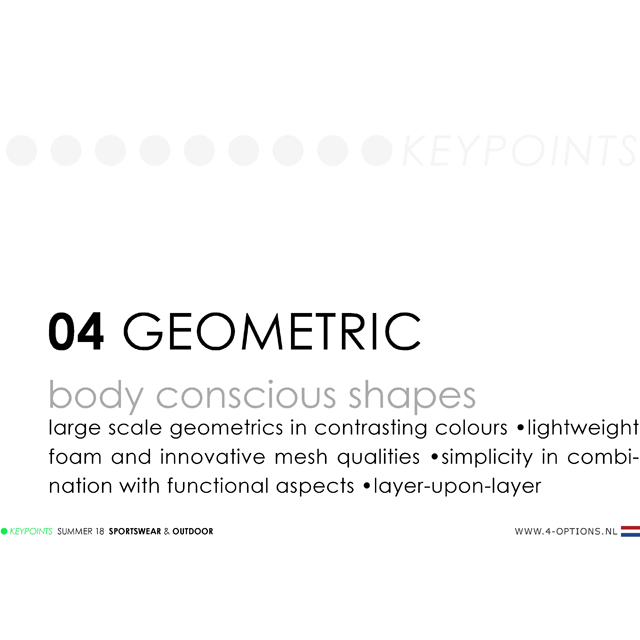 KEYPOINTS

04 GEOMETRIC

body conscious shapes

large scale geometrics in contrasting colours •lightweight foam and innovative mesh qualities •simplicity in combination with functional aspects •layer-upon-layer

KEYPOINTS SUMMER 18 SPORTSWEAR & OUTDOOR

WWW.4-OPTIONS.NL